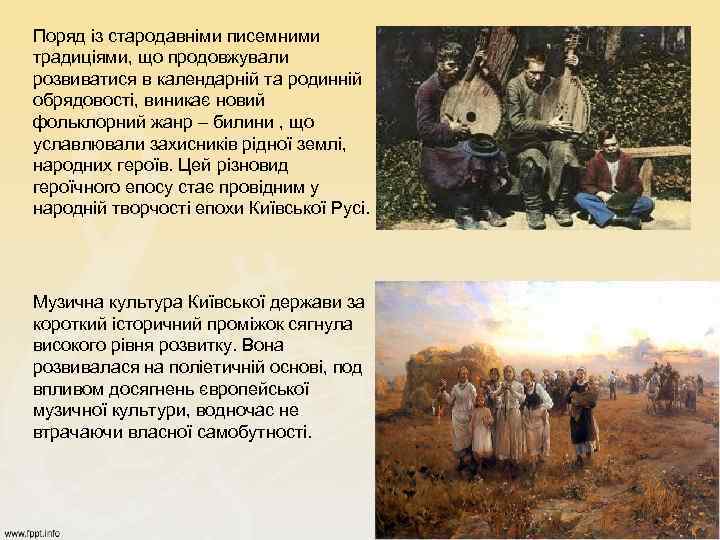 Поряд із стародавніми писемними традиціями, що продовжували розвиватися в календарній та родинній обрядовості, виникає новий фольклорний жанр – билини , що уславлювали захисників рідної землі, народних героїв. Цей різновид героїчного епосу стає провідним у народній творчості епохи Київської Русі.

Музична культура Київської держави за короткий історичний проміжок сягнула високого рівня розвитку. Вона розвивалася на поліетичній основі, под впливом досягнень європейської музичної культури, водночас не втрачаючи власної самобутності.

www.fppt.info